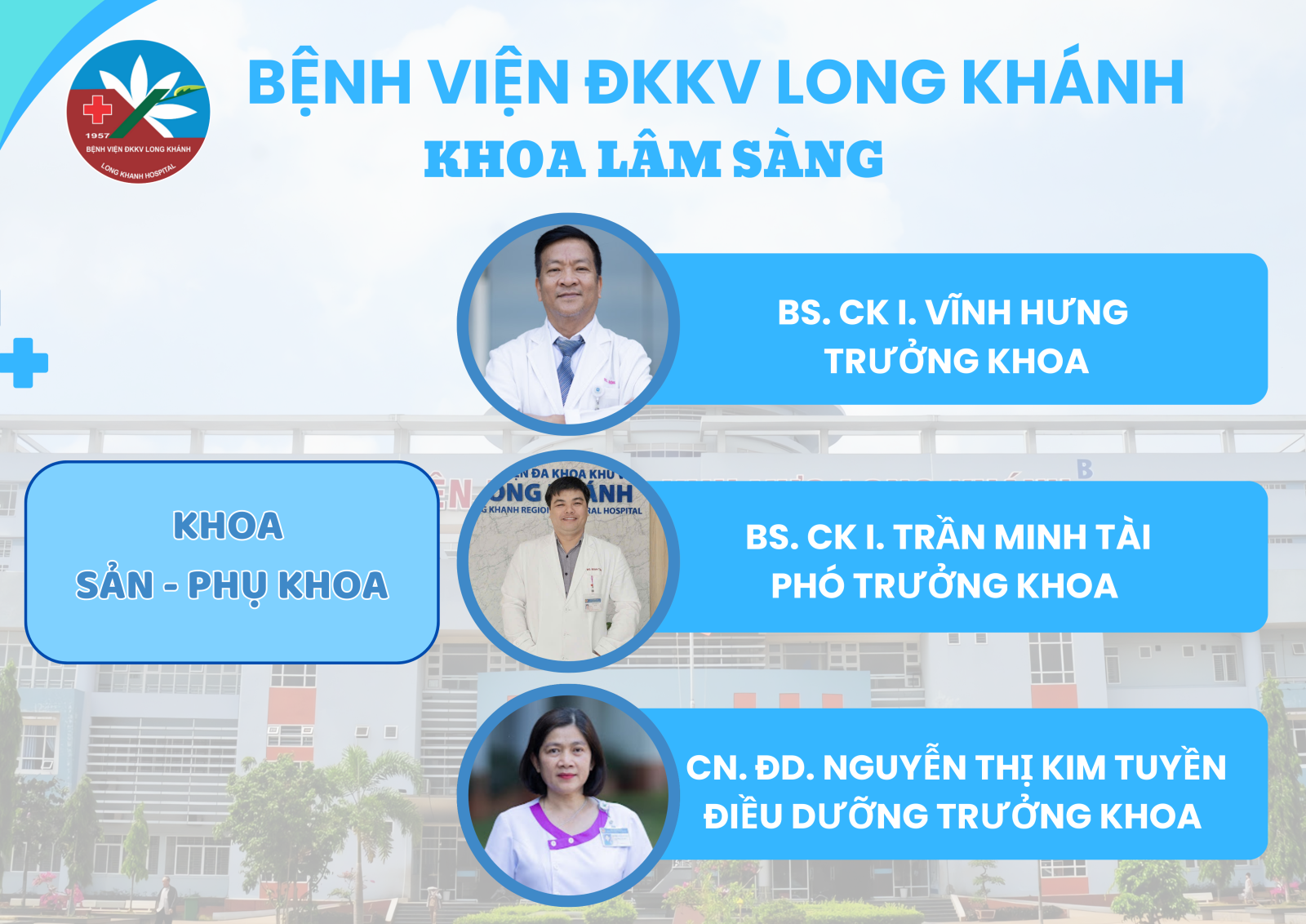 1957
BỆNH VIỆN ĐKKV LONG KHÁNH
LONG KHANH HOSPITAL

BỆNH VIỆN ĐKKV LONG KHÁNH
KHOA LÂM SÀNG

BS. CK I. VĨNH HƯNG
TRƯỞNG KHOA

KHOA
SẢN - PHỤ KHOA

BS. CK I. TRẦN MINH TÀI
PHÓ TRƯỞNG KHOA

CN. ĐD. NGUYỄN THỊ KIM TUYỀN
ĐIỀU DƯỠNG TRƯỞNG KHOA